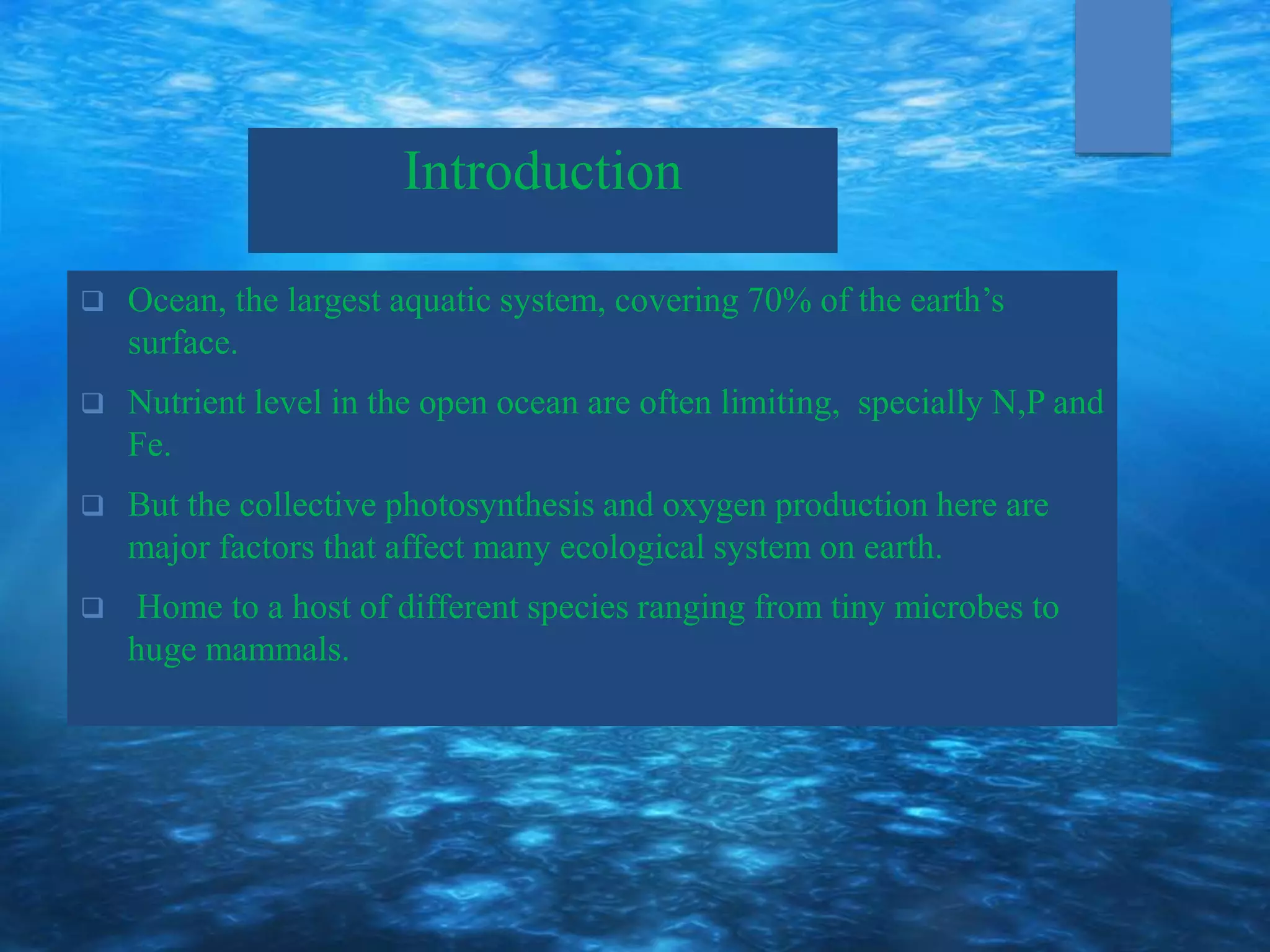 Introduction

❑ Ocean, the largest aquatic system, covering 70% of the earth’s surface.

❑ Nutrient level in the open ocean are often limiting, specially N,P and Fe.

❑ But the collective photosynthesis and oxygen production here are major factors that affect many ecological system on earth.

❑ Home to a host of different species ranging from tiny microbes to huge mammals.